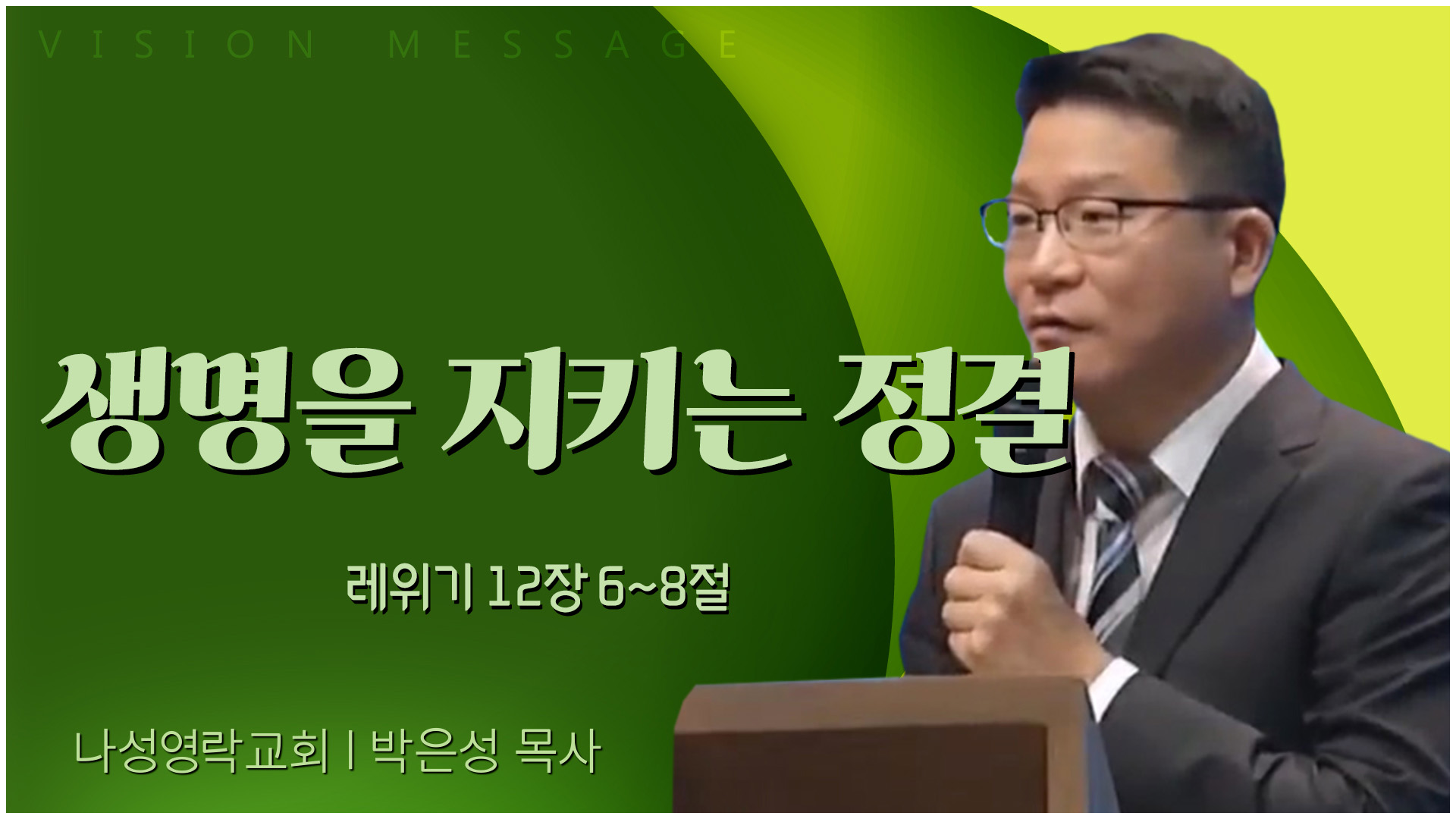 VISION MESSAGE

생명을 지키는 정결

레위기 12장 6~8절

나성영락교회 | 박은성 목사